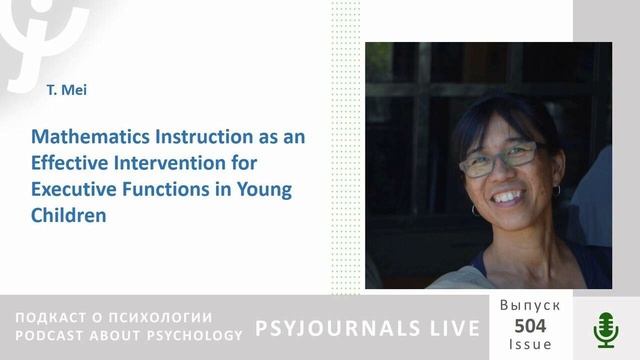 T. Mei

Mathematics Instruction as an Effective Intervention for Executive Functions in Young Children

ПОДКАСТ О ПСИХОЛОГИИ
PODCAST ABOUT PSYCHOLOGY

PSYJOURNALS LIVE

Выпуск
504
Issue